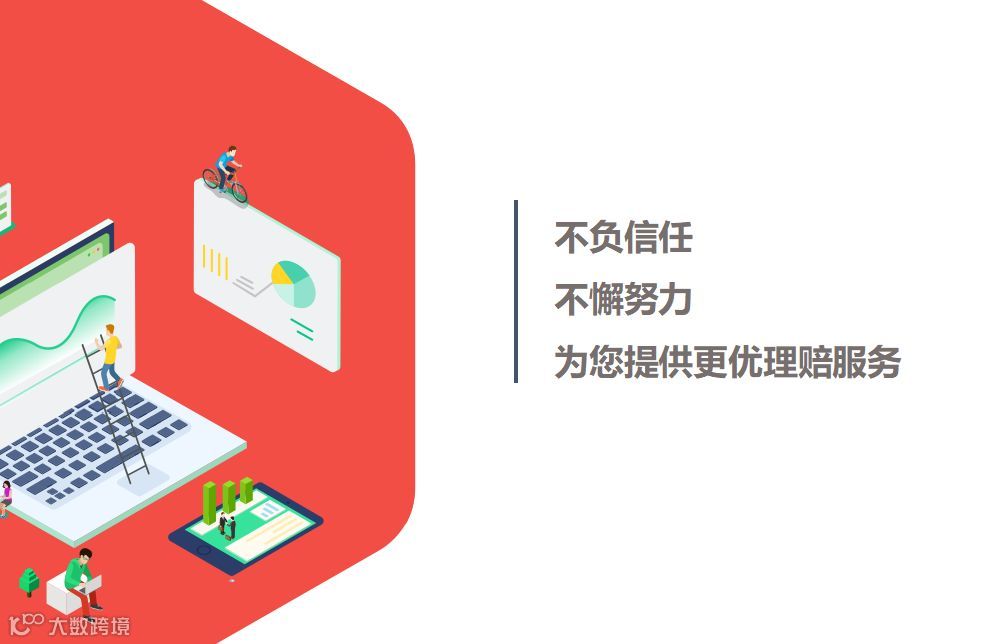 不负信任
不懈努力
为您提供更优理赔服务

大数跨境